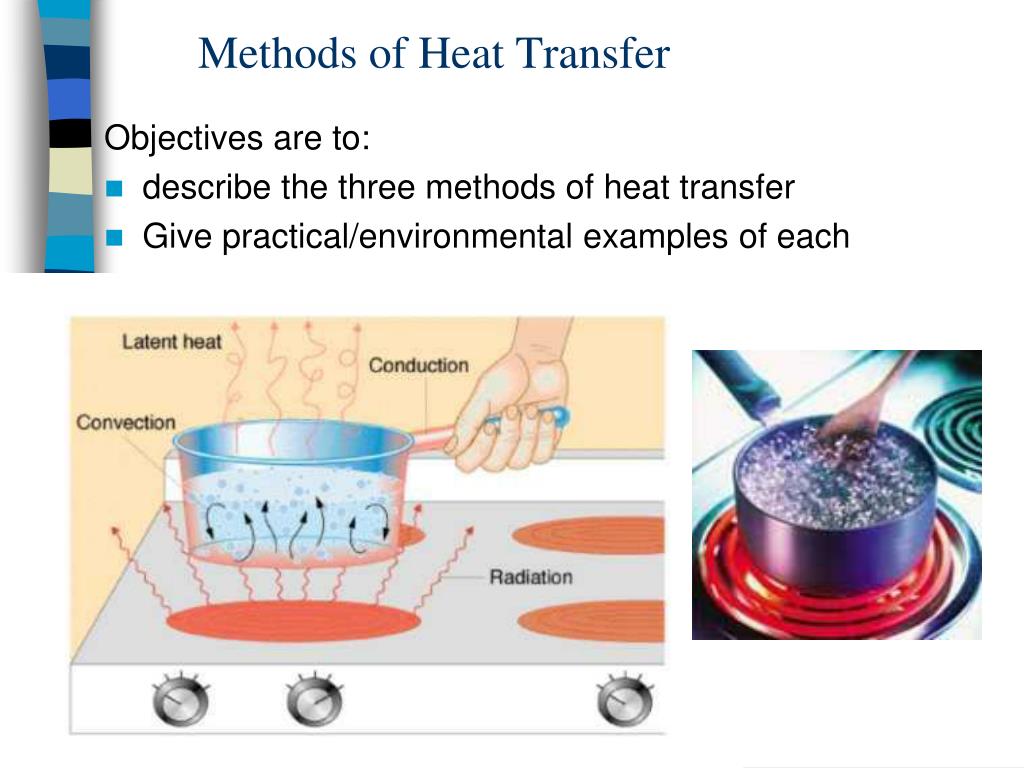 Methods of Heat Transfer

Objectives are to:

- describe the three methods of heat transfer
- Give practical/environmental examples of each

Latent heat
Conduction
Convection
Radiation